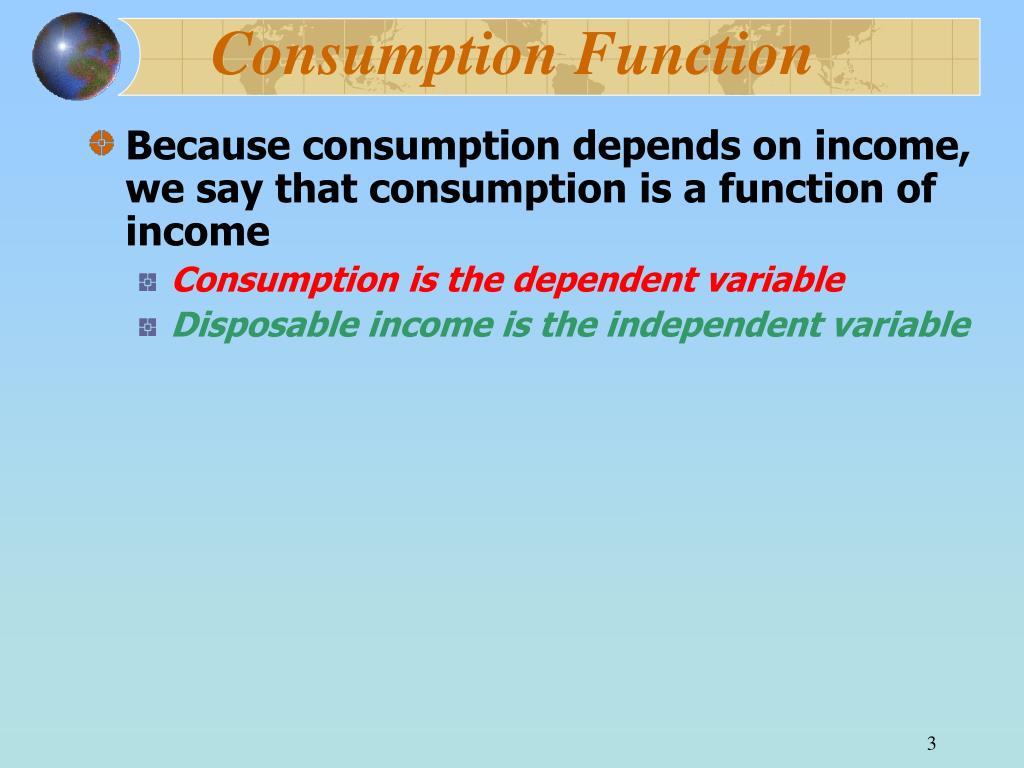 Consumption Function

Because consumption depends on income, we say that consumption is a function of income

Consumption is the dependent variable

Disposable income is the independent variable

3